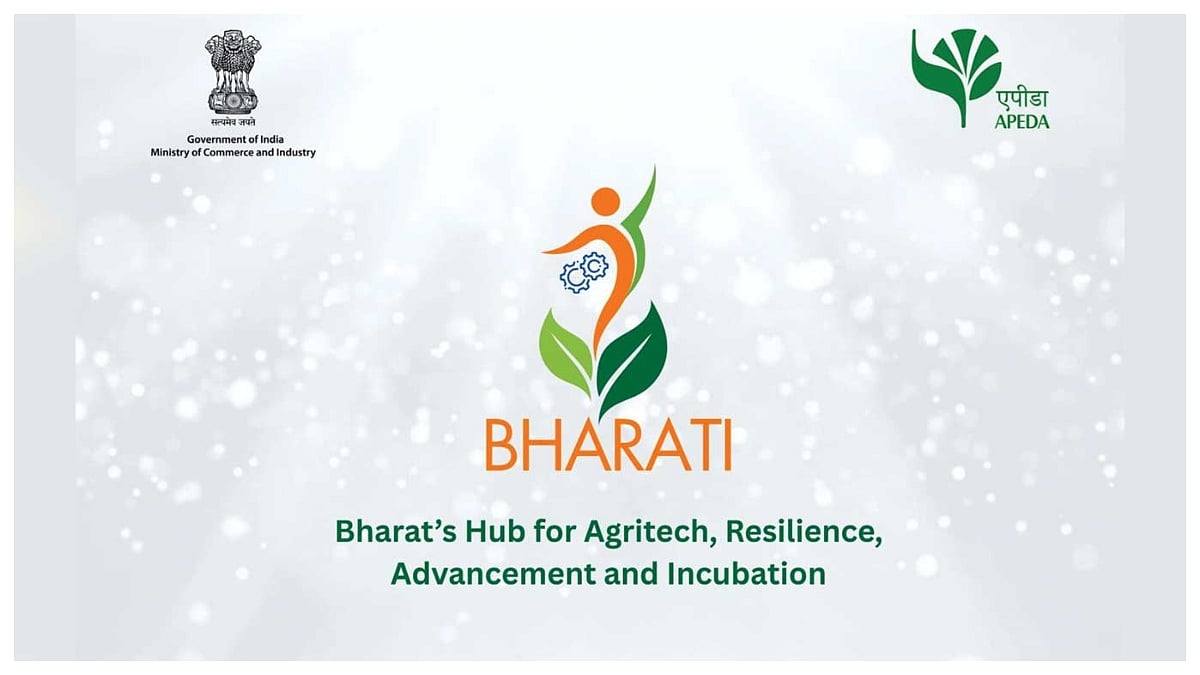 सत्यमेव जयते
Government of India
Ministry of Commerce and Industry

एपीडा
APEDA

BHARATI

Bharat's Hub for Agritech, Resilience, Advancement and Incubation